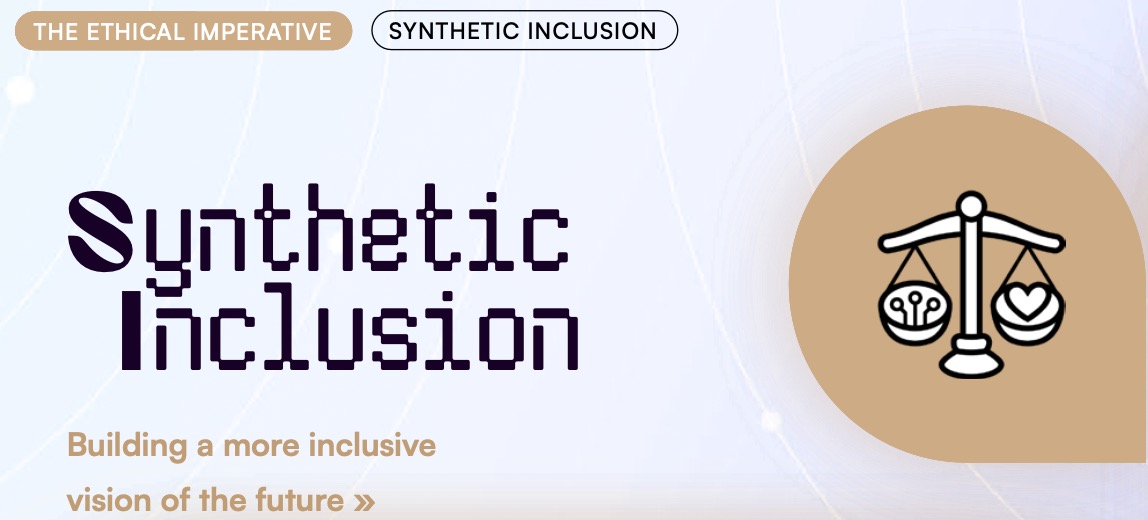 THE ETHICAL IMPERATIVE

SYNTHETIC INCLUSION

Synthetic Inclusion

Building a more inclusive vision of the future »